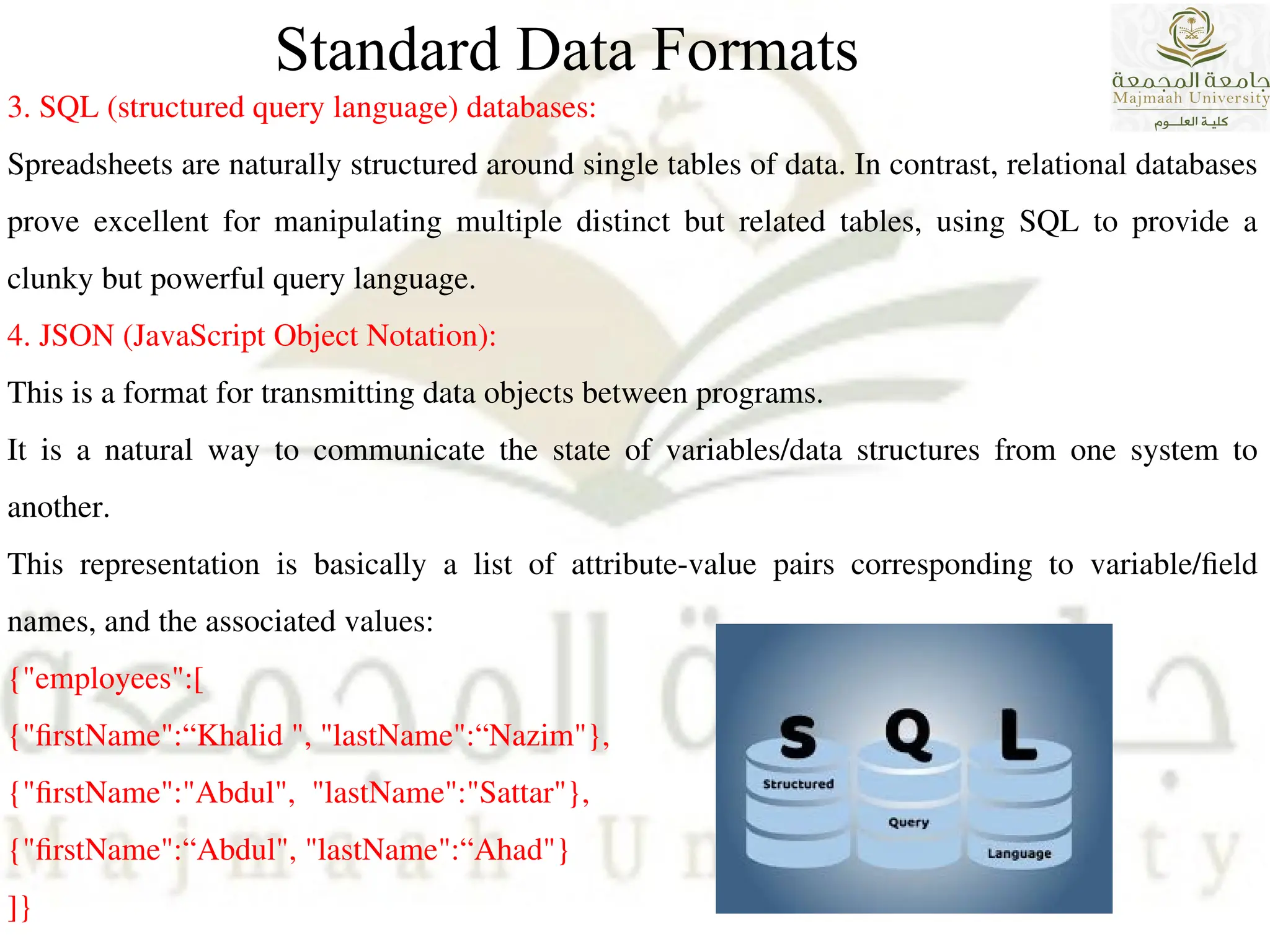 Standard Data Formats

جامعة المجمعة
Majmaah University
كلية العلوم

3. SQL (structured query language) databases:

Spreadsheets are naturally structured around single tables of data. In contrast, relational databases prove excellent for manipulating multiple distinct but related tables, using SQL to provide a clunky but powerful query language.

4. JSON (JavaScript Object Notation):

This is a format for transmitting data objects between programs.

It is a natural way to communicate the state of variables/data structures from one system to another.

This representation is basically a list of attribute-value pairs corresponding to variable/field names, and the associated values:

{"employees":[
{"firstName":“Khalid ", "lastName":“Nazim"},
{"firstName":"Abdul", "lastName":"Sattar"},
{"firstName":“Abdul", "lastName":“Ahad"}
]}

S Q L
Structured
Query
Language